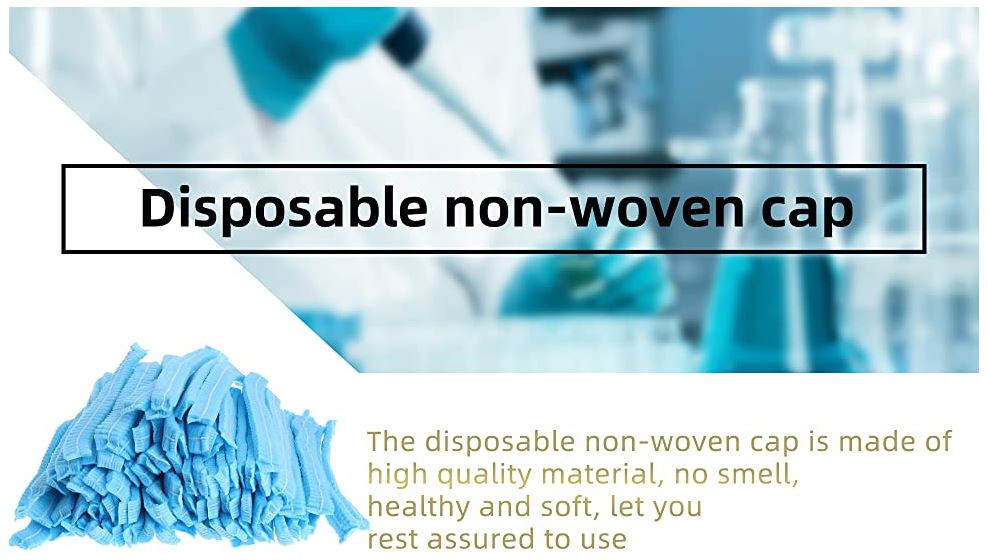 Disposable non-woven cap

The disposable non-woven cap is made of high quality material, no smell, healthy and soft, let you rest assured to use